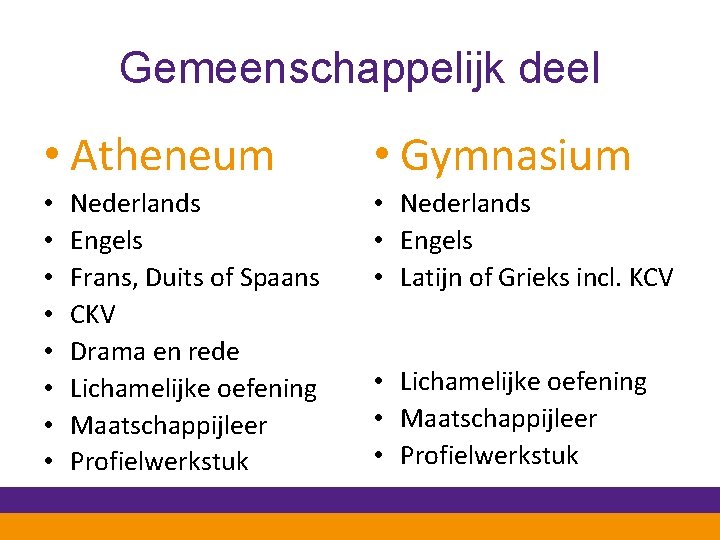 Gemeenschappelijk deel

• Atheneum
• Nederlands
• Engels
• Frans, Duits of Spaans
• CKV
• Drama en rede
• Lichamelijke oefening
• Maatschappijleer
• Profielwerkstuk

• Gymnasium
• Nederlands
• Engels
• Latijn of Grieks incl. KCV
• Lichamelijke oefening
• Maatschappijleer
• Profielwerkstuk